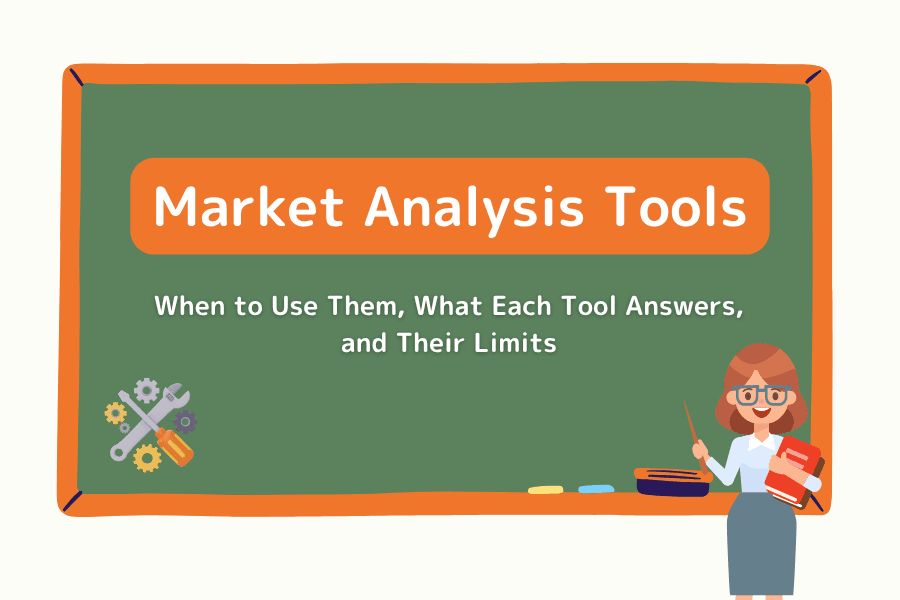 Market Analysis Tools

When to Use Them, What Each Tool Answers, and Their Limits